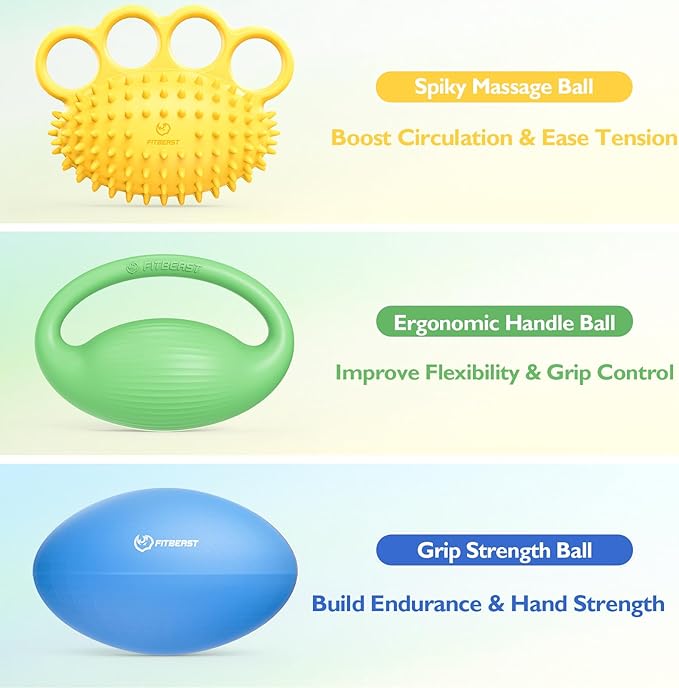 FITBEAST

Spiky Massage Ball

Boost Circulation & Ease Tension

FITBEAST

Ergonomic Handle Ball

Improve Flexibility & Grip Control

FITBEAST

Grip Strength Ball

Build Endurance & Hand Strength